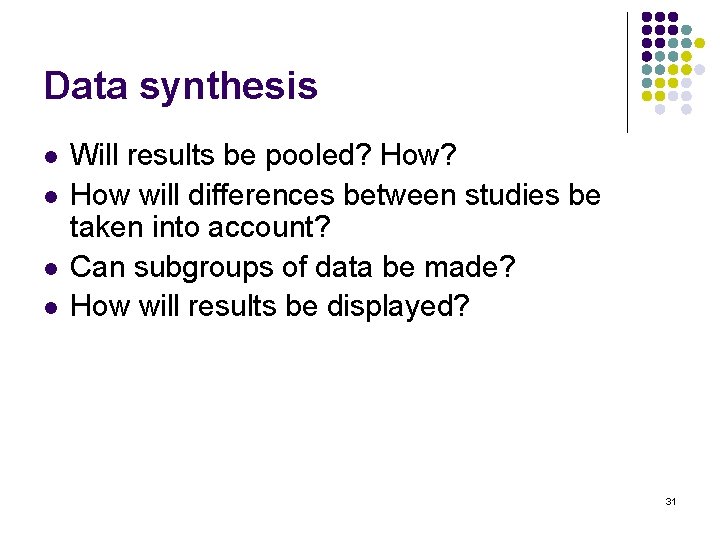 Data synthesis

- Will results be pooled? How?
- How will differences between studies be taken into account?
- Can subgroups of data be made?
- How will results be displayed?

31